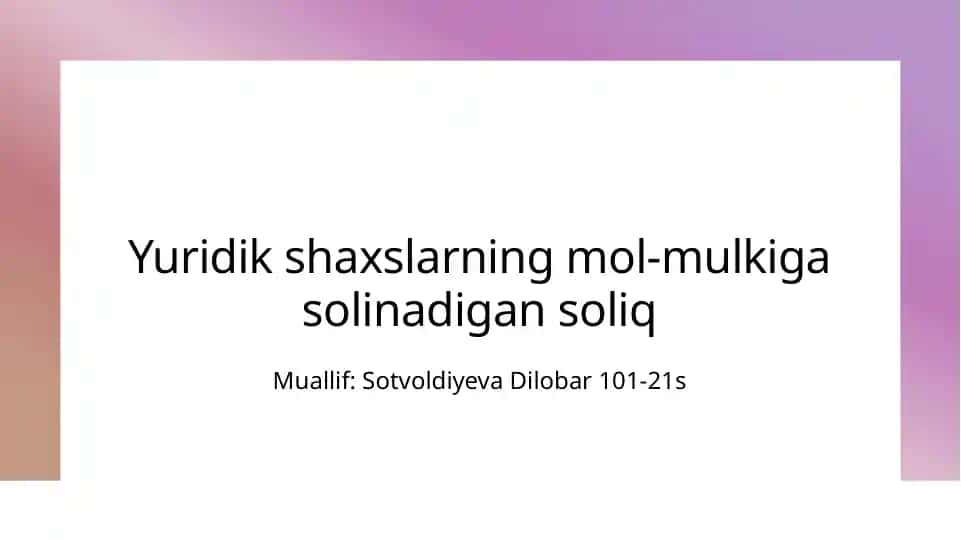 Yuridik shaxslarning mol-mulkiga solinadigan soliq

Muallif: Sotvoldiyeva Dilobar 101-21s